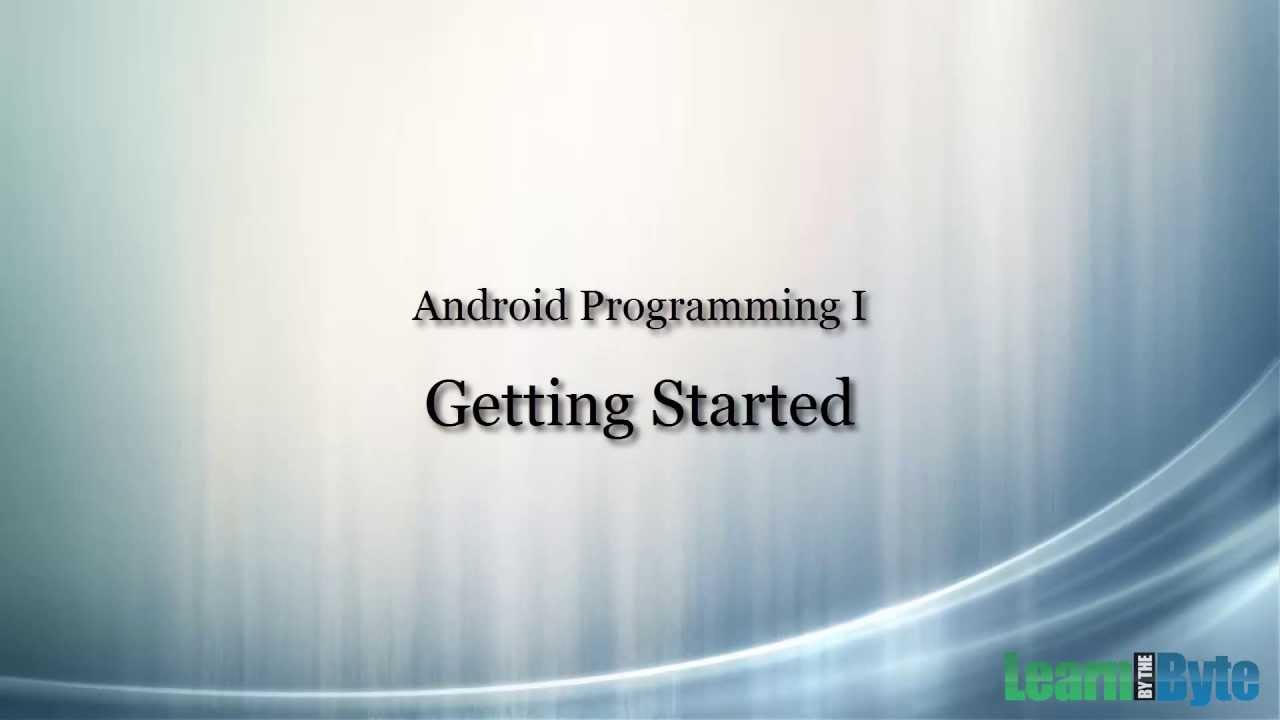 Android Programming I

Getting Started

Learn BY THE Byte